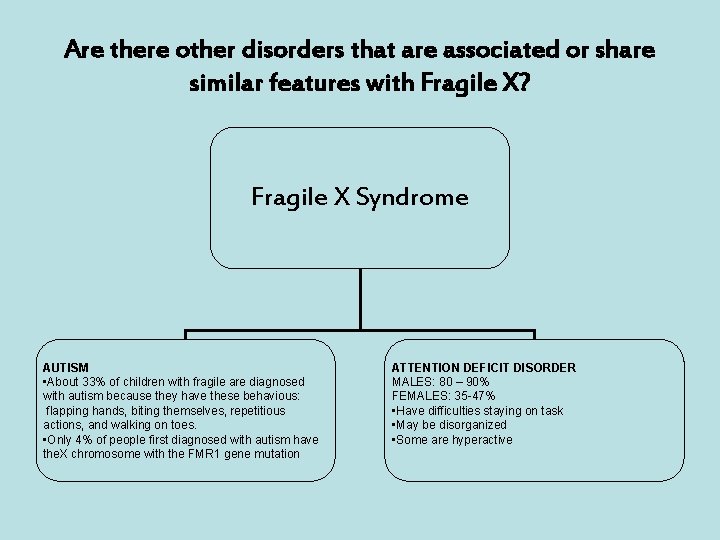 Are there other disorders that are associated or share similar features with Fragile X?

Fragile X Syndrome

AUTISM
▪About 33% of children with fragile are diagnosed with autism because they have these behavious: flapping hands, biting themselves, repetitious actions, and walking on toes.
▪Only 4% of people first diagnosed with autism have theX chromosome with the FMR1 gene mutation

ATTENTION DEFICIT DISORDER
MALES: 80 – 90%
FEMALES: 35-47%
▪Have difficulties staying on task
▪May be disorganized
▪Some are hyperactive